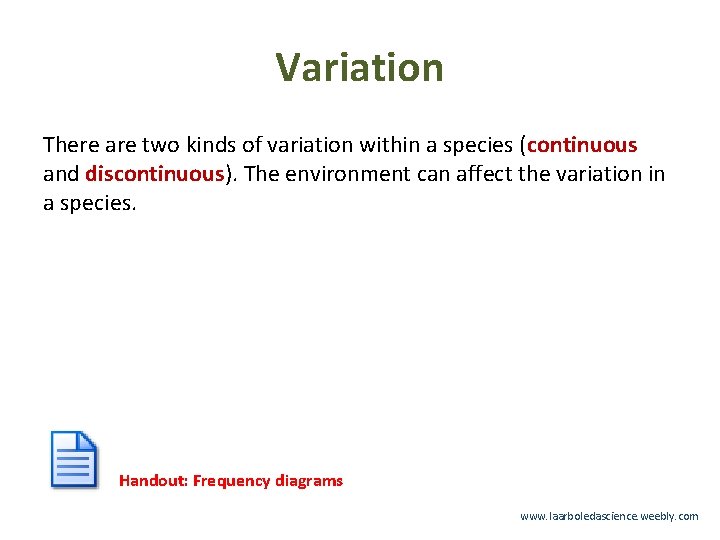 Variation

There are two kinds of variation within a species (continuous and discontinuous). The environment can affect the variation in a species.

Handout: Frequency diagrams

www.laarboledascience.weebly.com